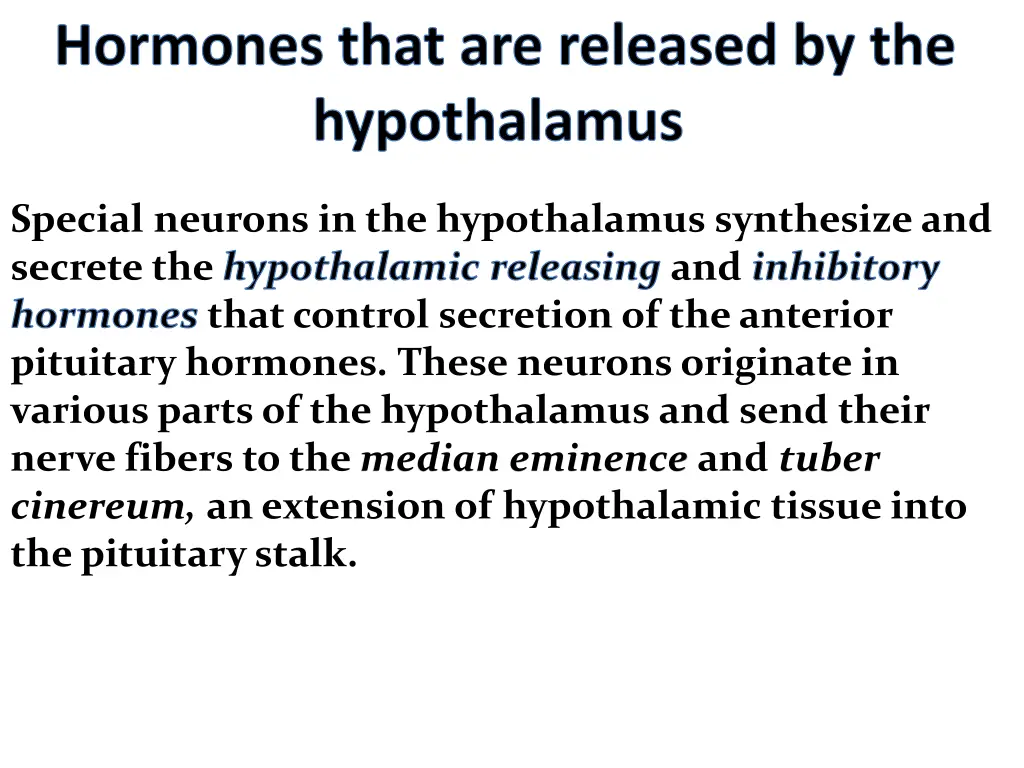 Hormones that are released by the hypothalamus

Special neurons in the hypothalamus synthesize and secrete the hypothalamic releasing and inhibitory hormones that control secretion of the anterior pituitary hormones. These neurons originate in various parts of the hypothalamus and send their nerve fibers to the median eminence and tuber cinereum, an extension of hypothalamic tissue into the pituitary stalk.